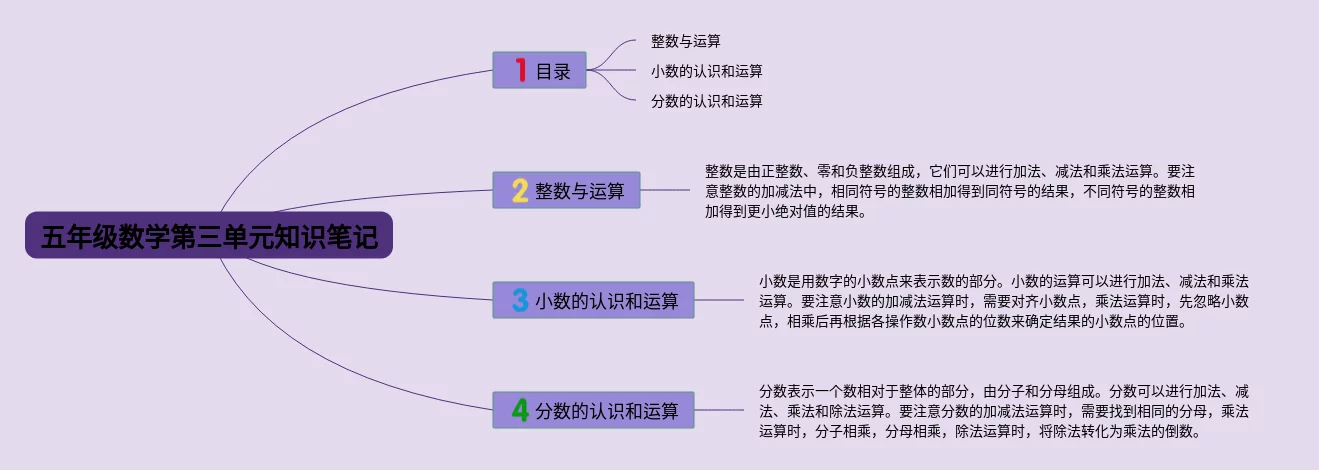 五年级数学第三单元知识笔记

1 目录

整数与运算

小数的认识和运算

分数的认识和运算

2 整数与运算

整数是由正整数、零和负整数组成，它们可以进行加法、减法和乘法运算。要注意整数的加减法中，相同符号的整数相加得到同符号的结果，不同符号的整数相加得到更小绝对值的结果。

3 小数的认识和运算

小数是用数字的小数点来表示数的部分。小数的运算可以进行加法、减法和乘法运算。要注意小数的加减法运算时，需要对齐小数点，乘法运算时，先忽略小数点，相乘后再根据各操作数小数点的位数来确定结果的小数点的位置。

4 分数的认识和运算

分数表示一个数相对于整体的部分，由分子和分母组成。分数可以进行加法、减法、乘法和除法运算。要注意分数的加减法运算时，需要找到相同的分母，乘法运算时，分子相乘，分母相乘，除法运算时，将除法转化为乘法的倒数。